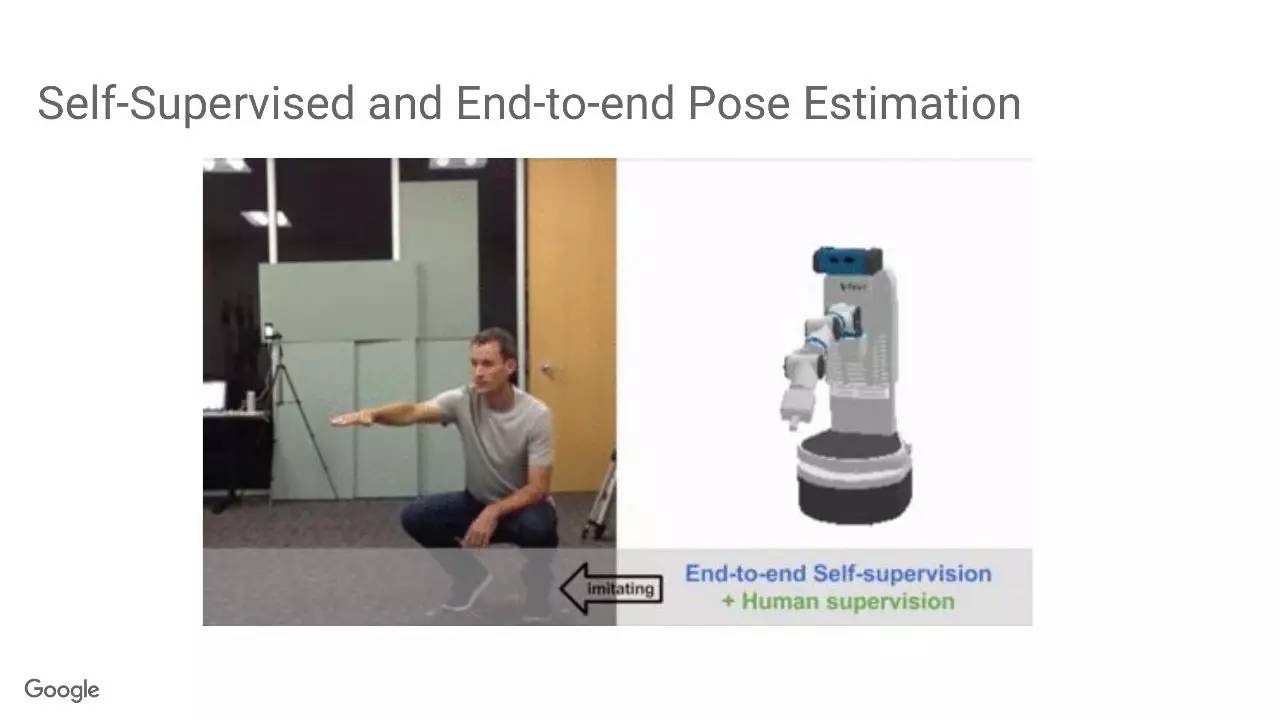 Self-Supervised and End-to-end Pose Estimation

imitating

End-to-end Self-supervision
+ Human supervision

Google